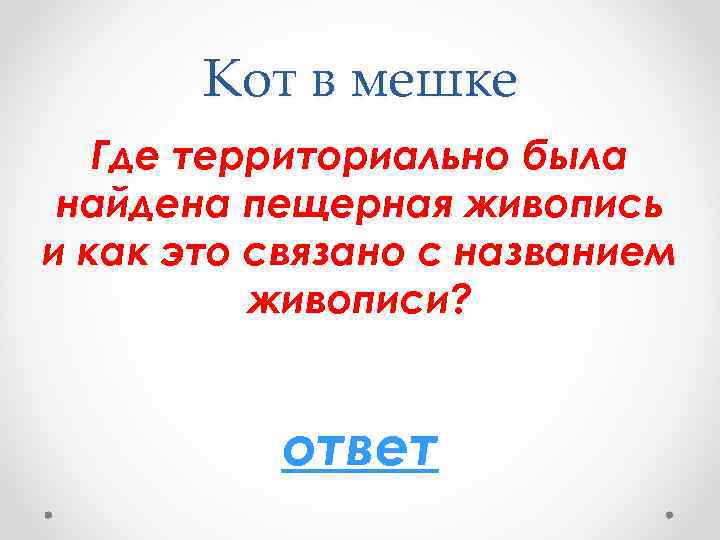 Кот в мешке

Где территориально была найдена пещерная живопись и как это связано с названием живописи?

ответ